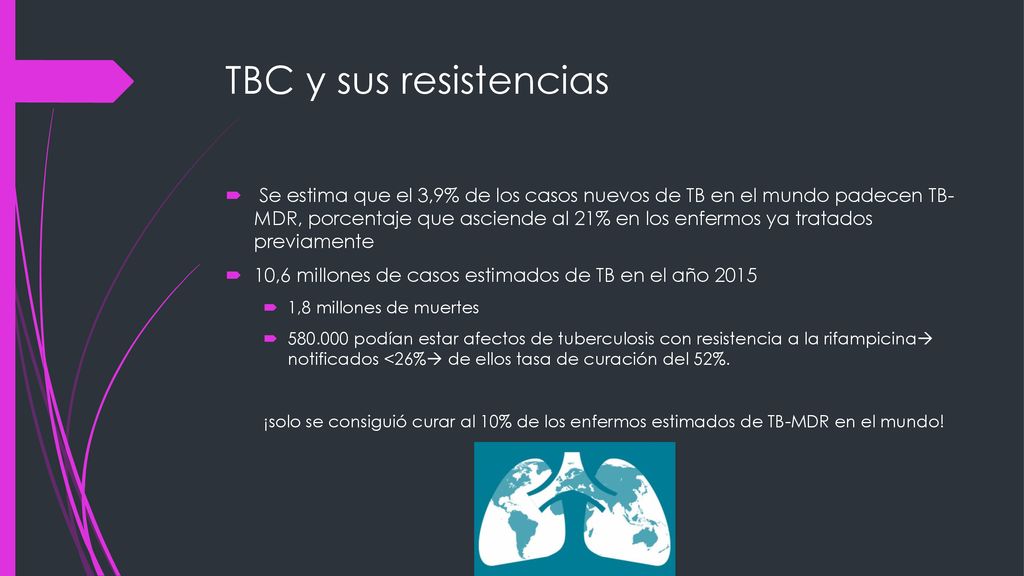 TBC y sus resistencias

Se estima que el 3,9% de los casos nuevos de TB en el mundo padecen TB-MDR, porcentaje que asciende al 21% en los enfermos ya tratados previamente

10,6 millones de casos estimados de TB en el año 2015

1,8 millones de muertes

580.000 podían estar afectos de tuberculosis con resistencia a la rifampicina→ notificados <26%→ de ellos tasa de curación del 52%.

¡solo se consiguió curar al 10% de los enfermos estimados de TB-MDR en el mundo!